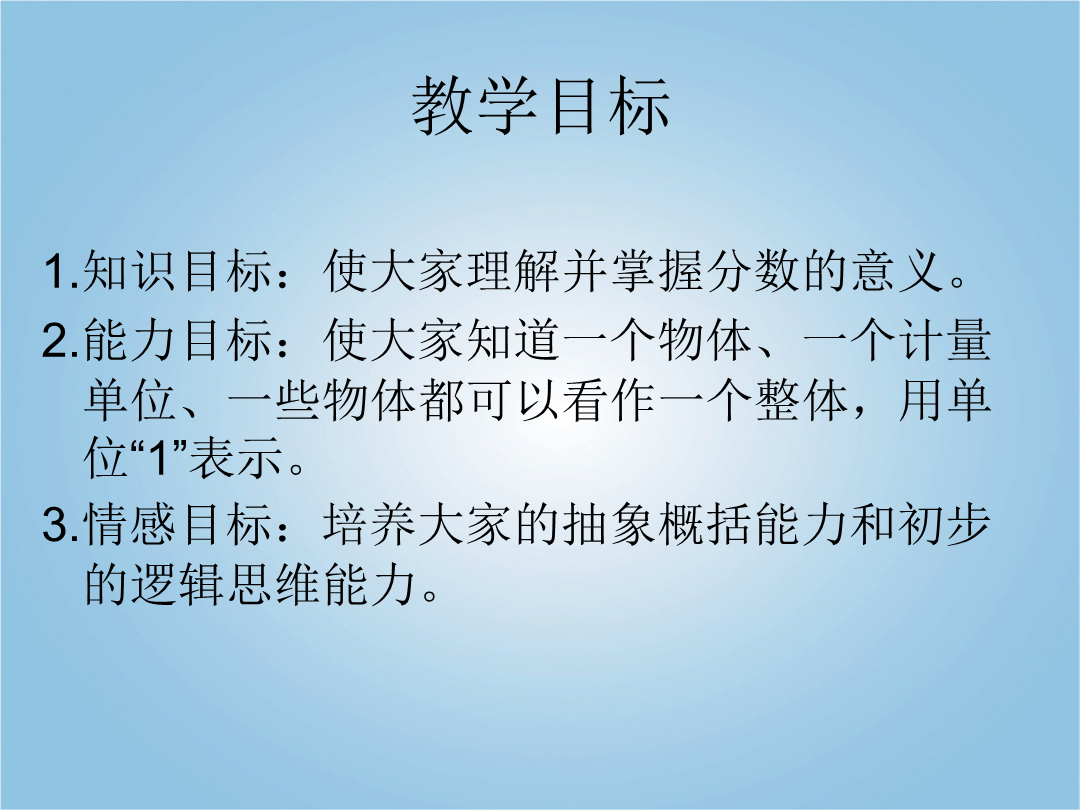 教学目标

1.知识目标：使大家理解并掌握分数的意义。

2.能力目标：使大家知道一个物体、一个计量单位、一些物体都可以看作一个整体，用单位“1”表示。

3.情感目标：培养大家的抽象概括能力和初步的逻辑思维能力。